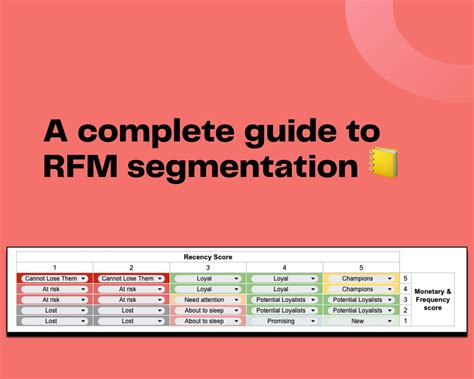 A complete guide to RFM segmentation

| Recency Score | | | | | | |
|---|---|---|---|---|---|---|
| 1 | 2 | 3 | 4 | 5 | | |
| Cannot Lose Them | Cannot Lose Them | Loyal | Loyal | Champions | 5 | Monetary & Frequency score |
| At risk | At risk | Loyal | Loyal | Champions | 4 | |
| At risk | At risk | Need attention | Potential Loyalists | Potential Loyalists | 3 | |
| Lost | Lost | About to sleep | Potential Loyalists | Potential Loyalists | 2 | |
| Lost | Lost | About to sleep | Promising | New | 1 | |